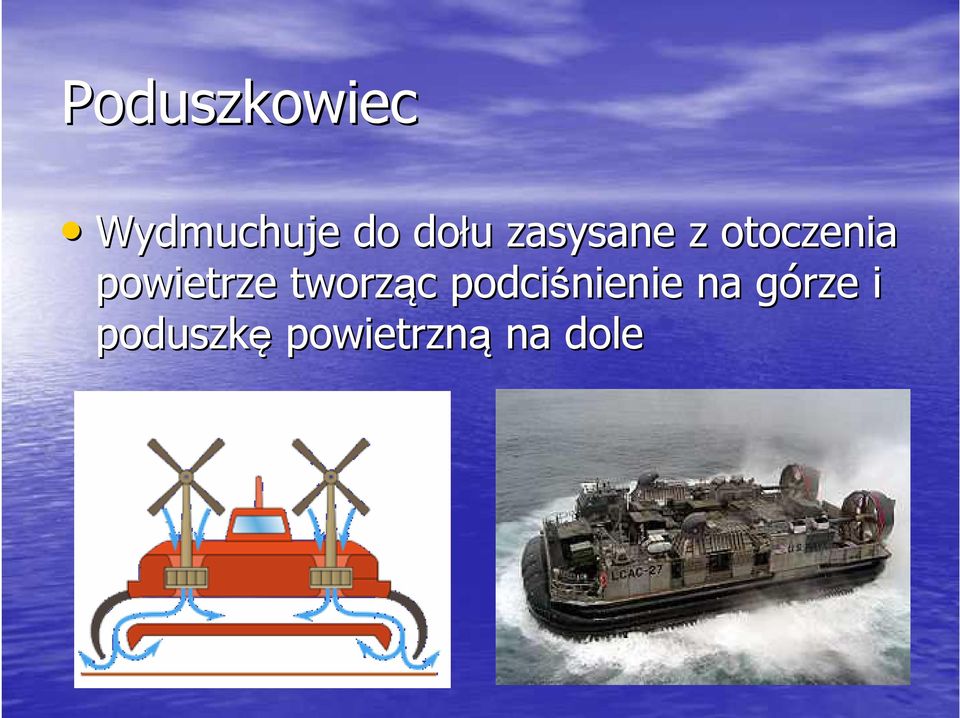 Poduszkowiec

• Wydmuchuje do dołu zasysane z otoczenia powietrze tworząc podciśnienie na górze i poduszkę powietrzną na dole

LCAC-27